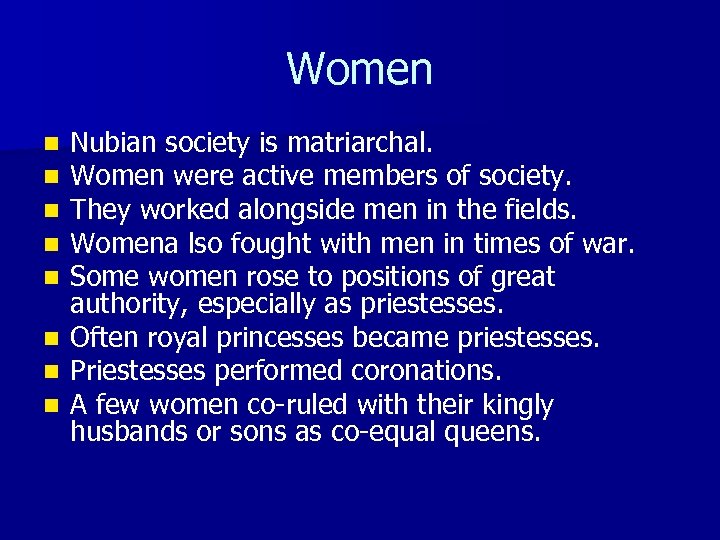 Women

- Nubian society is matriarchal.
- Women were active members of society.
- They worked alongside men in the fields.
- Womena lso fought with men in times of war.
- Some women rose to positions of great authority, especially as priestesses.
- Often royal princesses became priestesses.
- Priestesses performed coronations.
- A few women co-ruled with their kingly husbands or sons as co-equal queens.